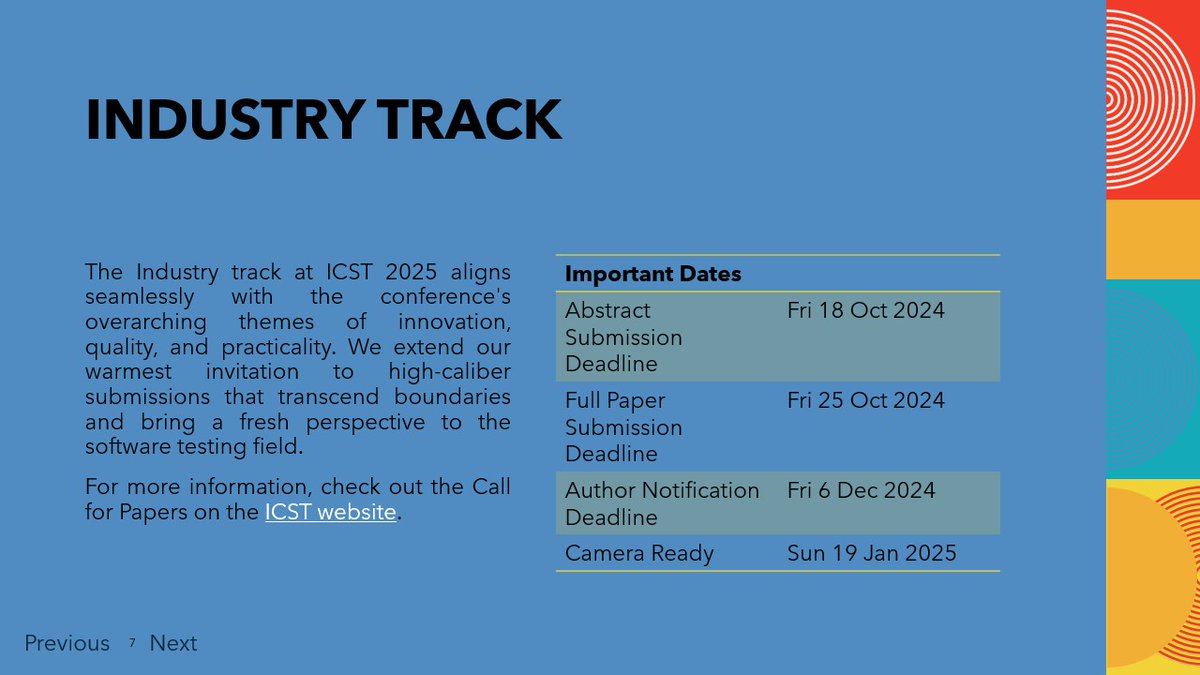 INDUSTRY TRACK

The Industry track at ICST 2025 aligns seamlessly with the conference's overarching themes of innovation, quality, and practicality. We extend our warmest invitation to high-caliber submissions that transcend boundaries and bring a fresh perspective to the software testing field.

For more information, check out the Call for Papers on the ICST website.

| Important Dates | |
|---|---|
| Abstract Submission Deadline | Fri 18 Oct 2024 |
| Full Paper Submission Deadline | Fri 25 Oct 2024 |
| Author Notification Deadline | Fri 6 Dec 2024 |
| Camera Ready | Sun 19 Jan 2025 |

Previous 7 Next